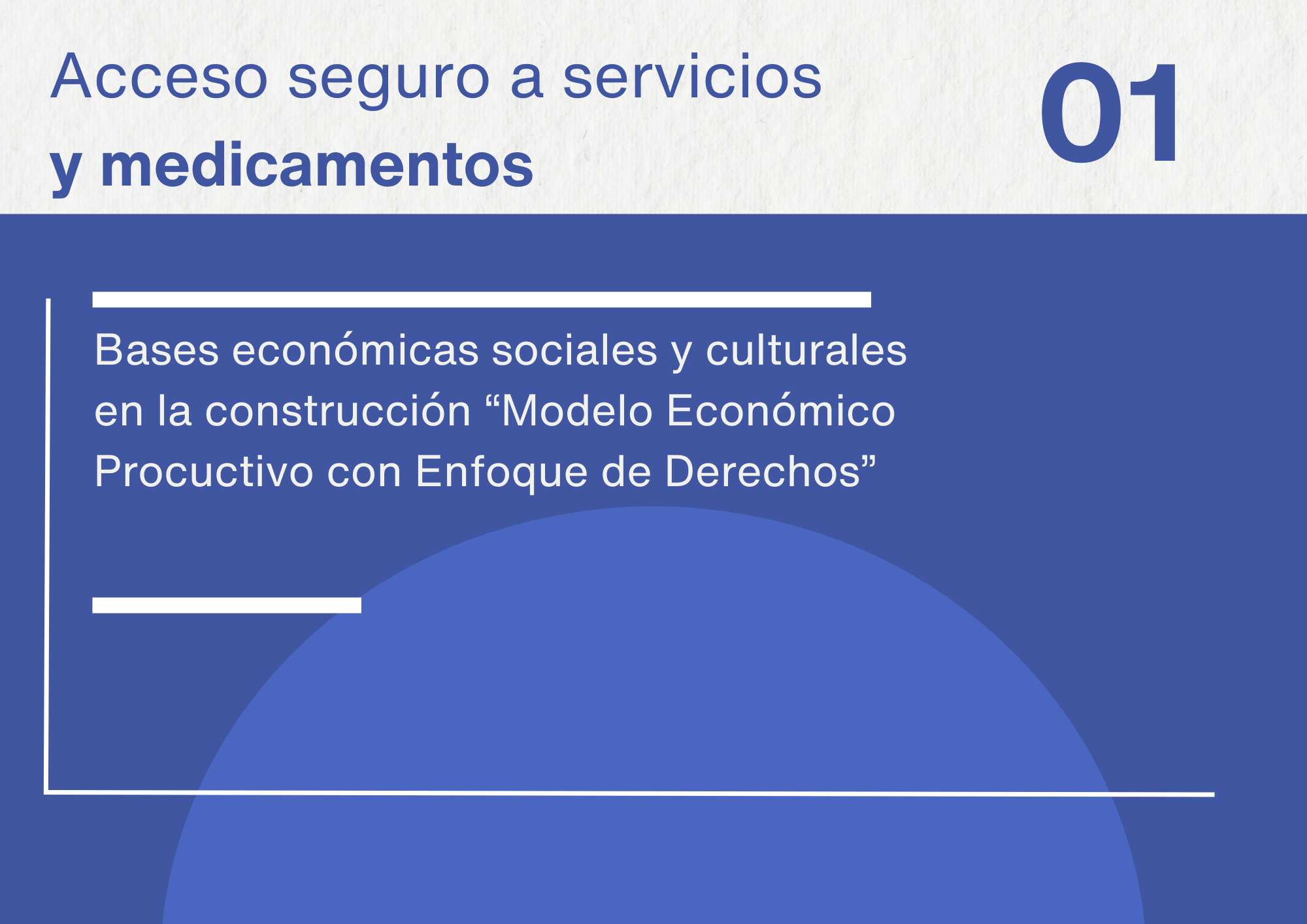 Acceso seguro a servicios
y medicamentos

01

Bases económicas sociales y culturales en la construcción “Modelo Económico Procuctivo con Enfoque de Derechos”